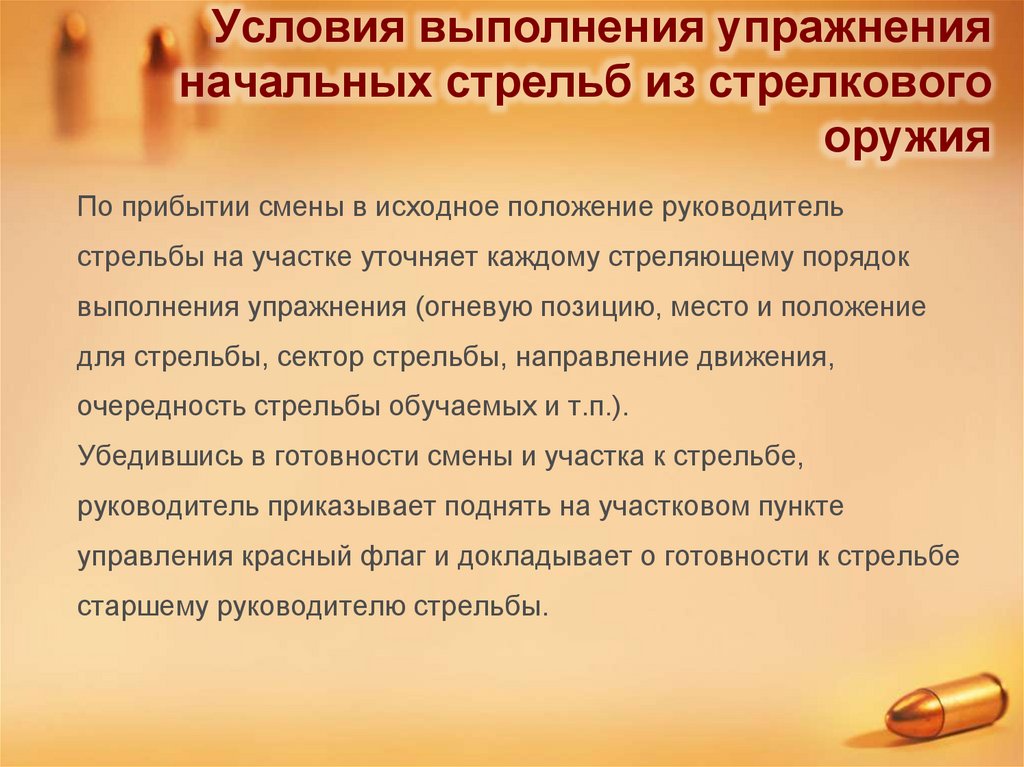 Условия выполнения упражнения начальных стрельб из стрелкового оружия

По прибытии смены в исходное положение руководитель стрельбы на участке уточняет каждому стреляющему порядок выполнения упражнения (огневую позицию, место и положение для стрельбы, сектор стрельбы, направление движения, очередность стрельбы обучаемых и т.п.).
Убедившись в готовности смены и участка к стрельбе, руководитель приказывает поднять на участковом пункте управления красный флаг и докладывает о готовности к стрельбе старшему руководителю стрельбы.